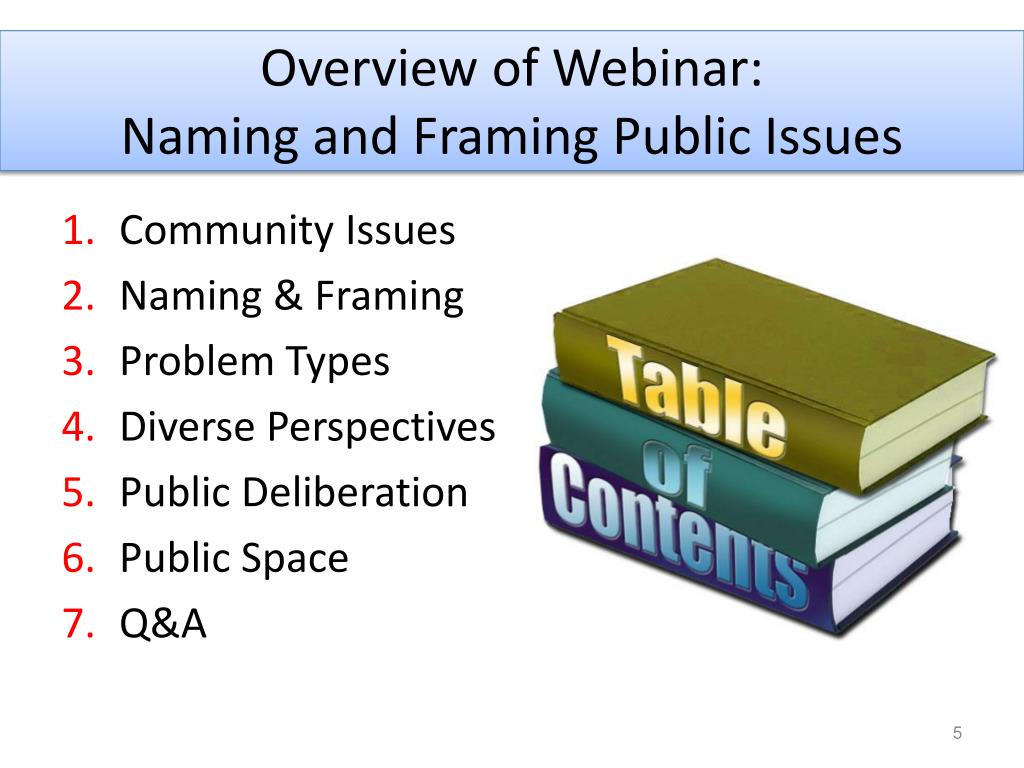 Overview of Webinar:
Naming and Framing Public Issues

1. Community Issues
2. Naming & Framing
3. Problem Types
4. Diverse Perspectives
5. Public Deliberation
6. Public Space
7. Q&A

Table of Contents

5